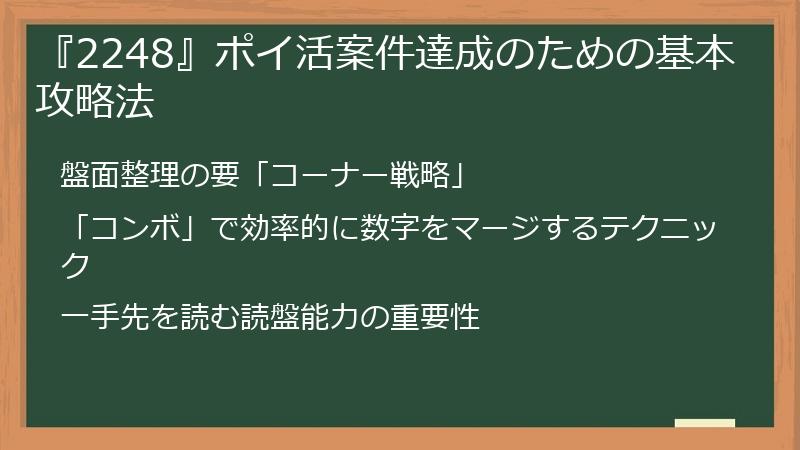 『2248』ポイ活案件達成のための基本攻略法

盤面整理の要「コーナー戦略」

「コンボ」で効率的に数字をマージするテクニック

一手先を読む読盤能力の重要性